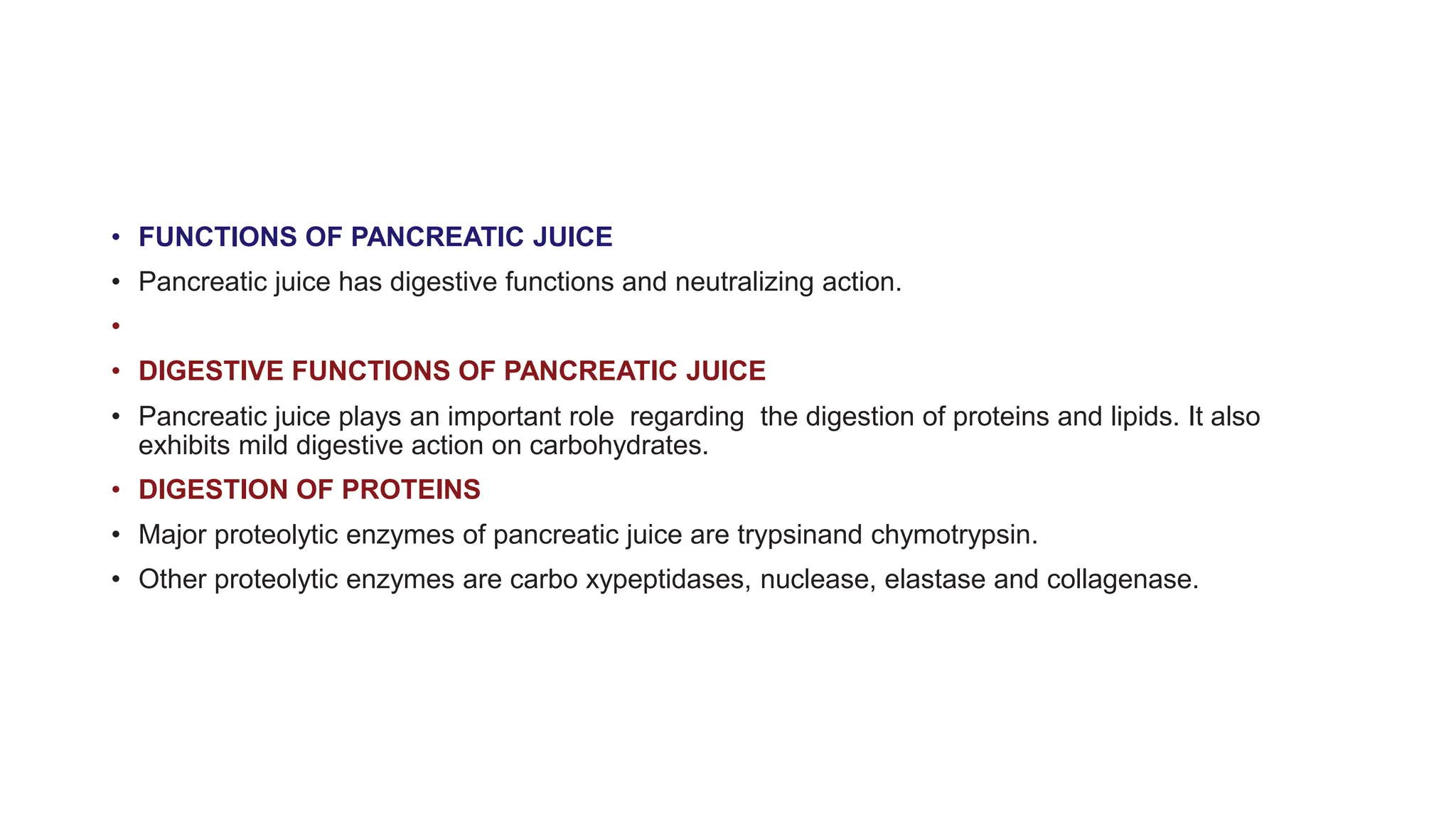 • FUNCTIONS OF PANCREATIC JUICE
• Pancreatic juice has digestive functions and neutralizing action.
•
• DIGESTIVE FUNCTIONS OF PANCREATIC JUICE
• Pancreatic juice plays an important role regarding the digestion of proteins and lipids. It also exhibits mild digestive action on carbohydrates.
• DIGESTION OF PROTEINS
• Major proteolytic enzymes of pancreatic juice are trypsinand chymotrypsin.
• Other proteolytic enzymes are carbo xypeptidases, nuclease, elastase and collagenase.